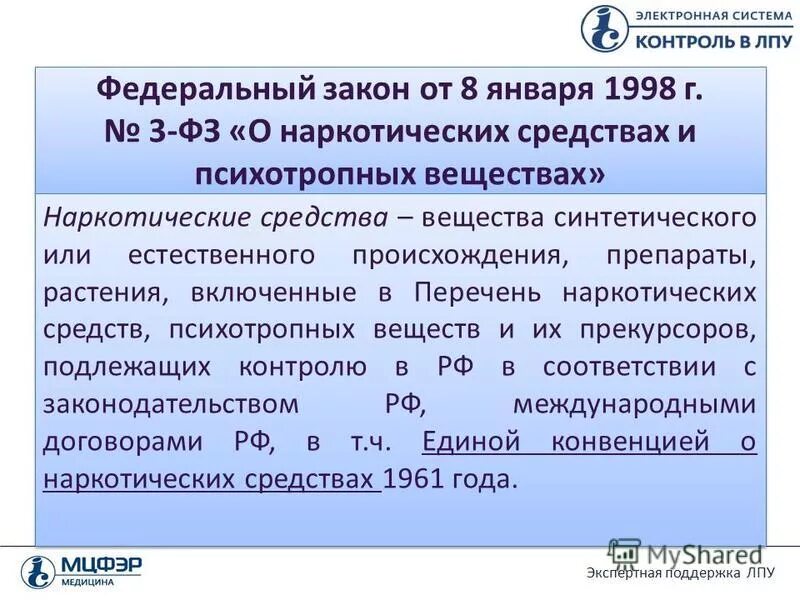 ЭЛЕКТРОННАЯ СИСТЕМА
КОНТРОЛЬ В ЛПУ

Федеральный закон от 8 января 1998 г. № 3-ФЗ «О наркотических средствах и психотропных веществах»

Наркотические средства – вещества синтетического или естественного происхождения, препараты, растения, включенные в Перечень наркотических средств, психотропных веществ и их прекурсоров, подлежащих контролю в РФ в соответствии с законодательством РФ, международными договорами РФ, в т.ч. Единой конвенцией о наркотических средствах 1961 года.

МЦФЭР
МЕДИЦИНА

MyShared

Экспертная поддержка ЛПУ